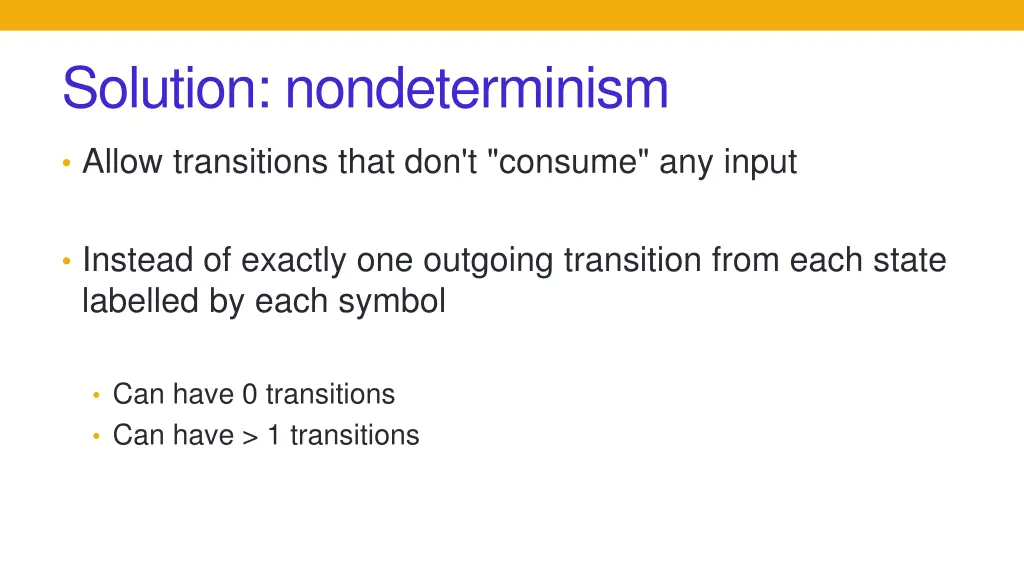 Solution: nondeterminism

• Allow transitions that don't "consume" any input

• Instead of exactly one outgoing transition from each state labelled by each symbol

• Can have 0 transitions
• Can have > 1 transitions